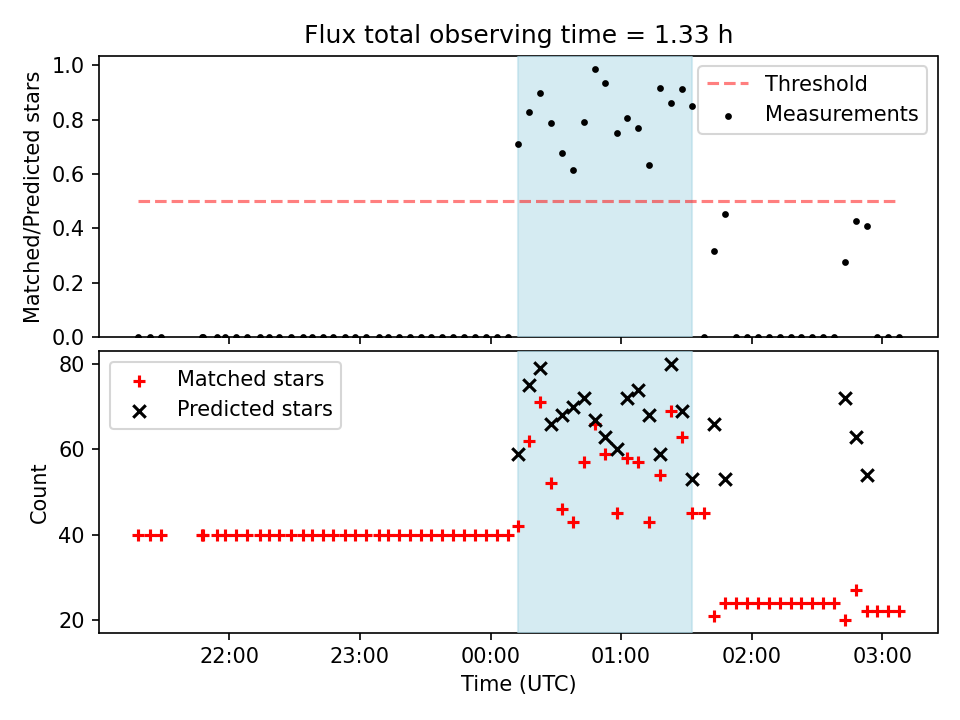 Flux total observing time = 1.33 h

Matched/Predicted stars

1.0
0.8
0.6
0.4
0.2
0.0

Threshold
Measurements

Count

80
60
40
20

Matched stars
Predicted stars

22:00
23:00
00:00
01:00
02:00
03:00

Time (UTC)